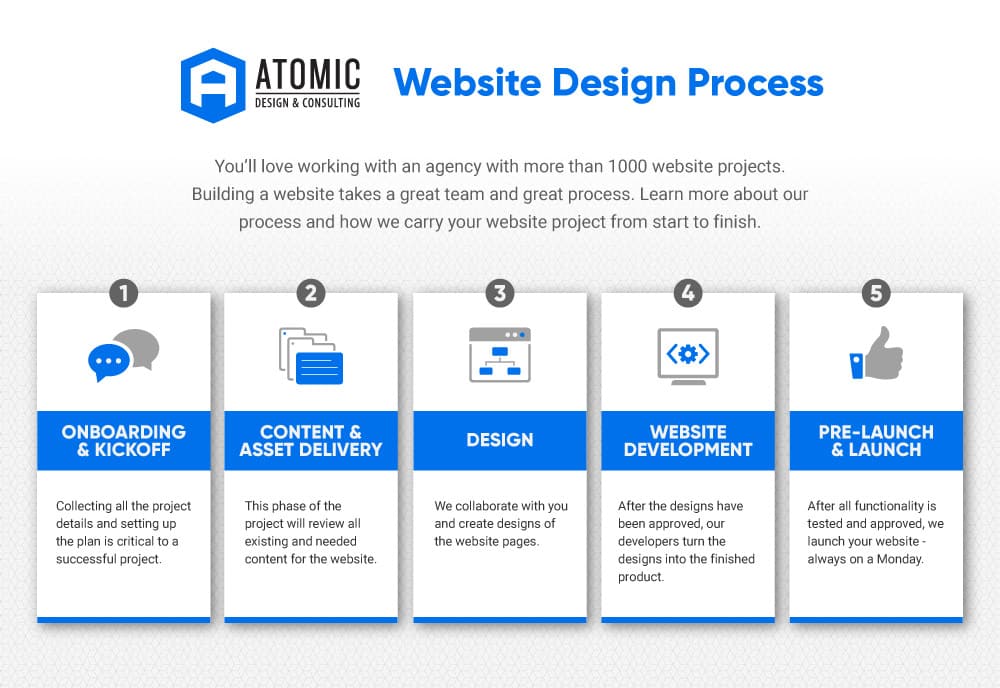 ATOMIC
DESIGN & CONSULTING

Website Design Process

You'll love working with an agency with more than 1000 website projects. Building a website takes a great team and great process. Learn more about our process and how we carry your website project from start to finish.

1
ONBOARDING & KICKOFF
Collecting all the project details and setting up the plan is critical to a successful project.

2
CONTENT & ASSET DELIVERY
This phase of the project will review all existing and needed content for the website.

3
DESIGN
We collaborate with you and create designs of the website pages.

4
WEBSITE DEVELOPMENT
After the designs have been approved, our developers turn the designs into the finished product.

5
PRE-LAUNCH & LAUNCH
After all functionality is tested and approved, we launch your website - always on a Monday.